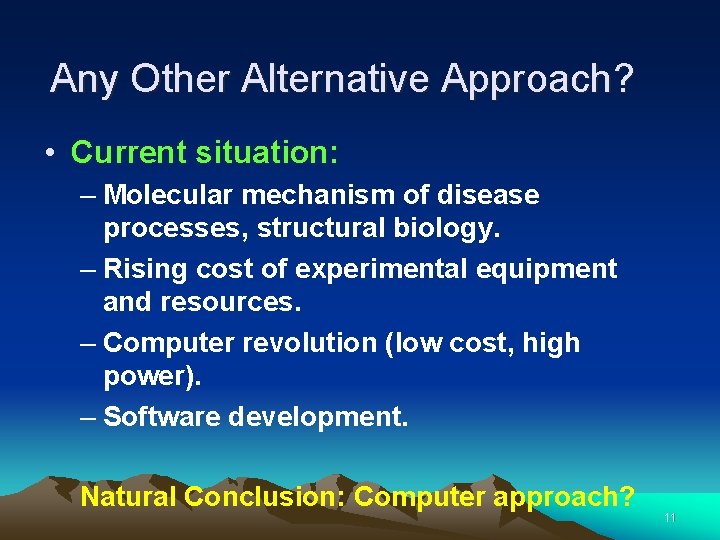 Any Other Alternative Approach?

• Current situation:

– Molecular mechanism of disease processes, structural biology.

– Rising cost of experimental equipment and resources.

– Computer revolution (low cost, high power).

– Software development.

Natural Conclusion: Computer approach?

11